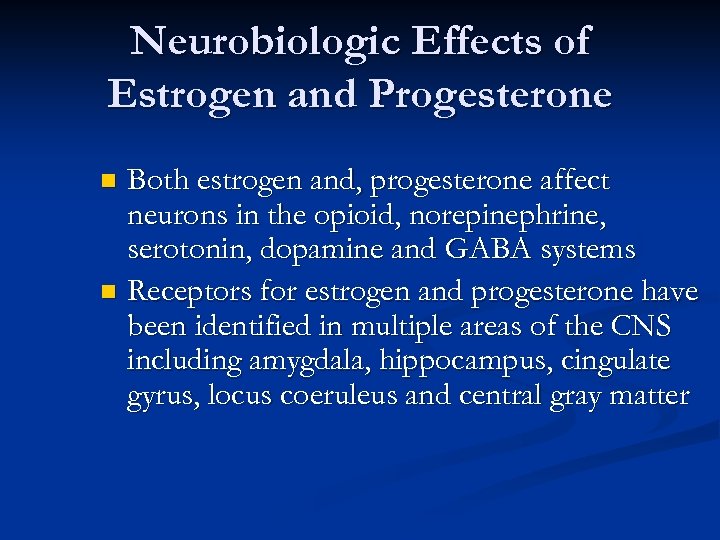 Neurobiologic Effects of Estrogen and Progesterone

- Both estrogen and, progesterone affect neurons in the opioid, norepinephrine, serotonin, dopamine and GABA systems
- Receptors for estrogen and progesterone have been identified in multiple areas of the CNS including amygdala, hippocampus, cingulate gyrus, locus coeruleus and central gray matter